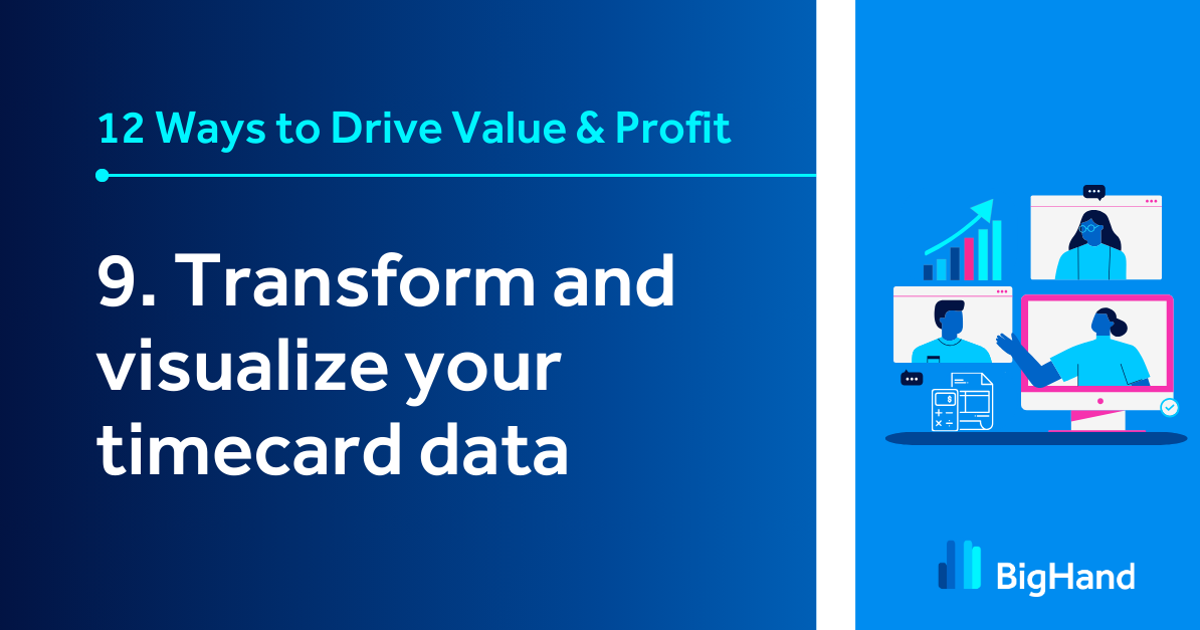 12 Ways to Drive Value & Profit

9. Transform and visualize your timecard data

BigHand